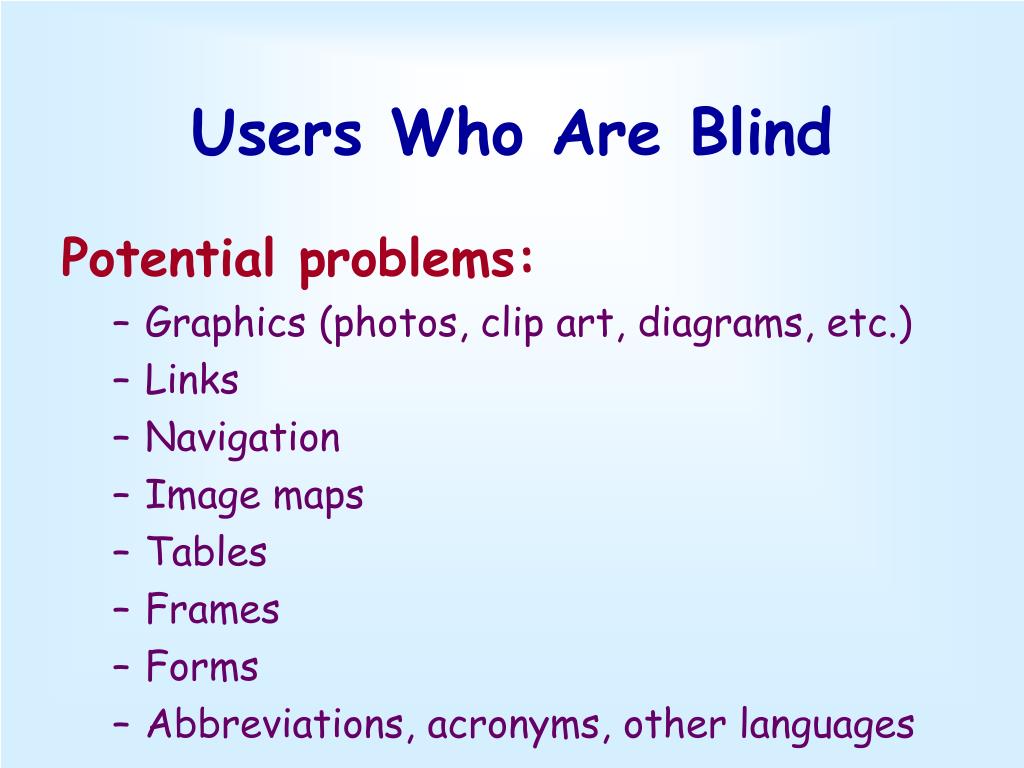 Users Who Are Blind

Potential problems:

– Graphics (photos, clip art, diagrams, etc.)
– Links
– Navigation
– Image maps
– Tables
– Frames
– Forms
– Abbreviations, acronyms, other languages